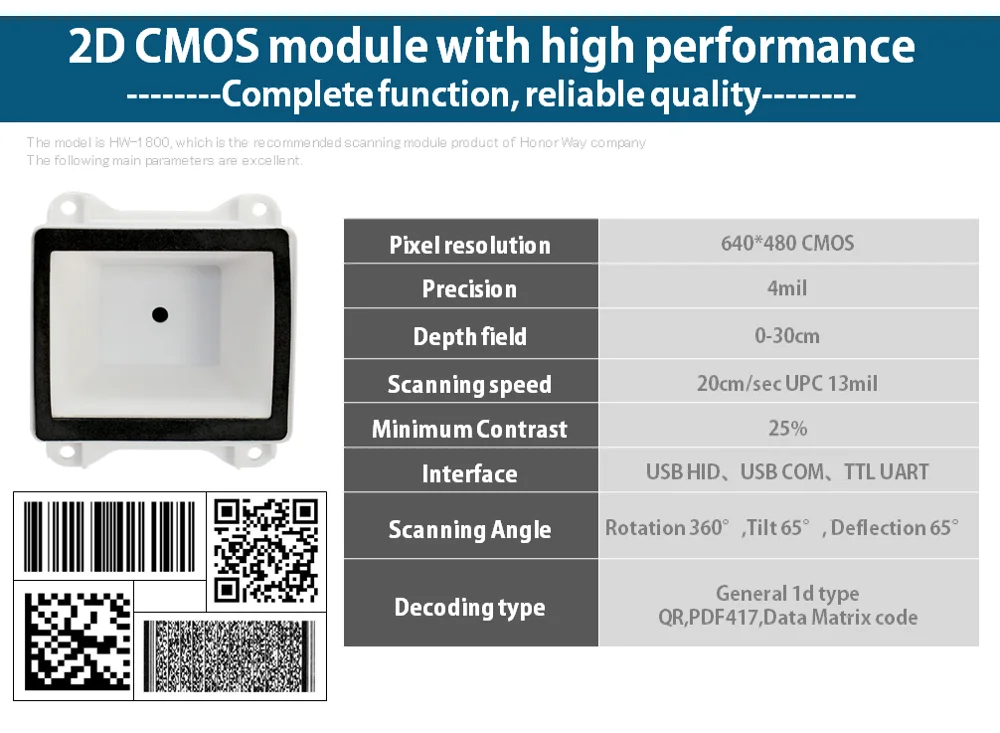 2D CMOS module with high performance
--------Complete function, reliable quality--------

The model is HW-1800, which is the recommended scanning module product of Honor Way company
The following main parameters are excellent.

| Pixel resolution | 640*480 CMOS |
|---|---|
| Precision | 4mil |
| Depth field | 0-30cm |
| Scanning speed | 20cm/sec UPC 13mil |
| Minimum Contrast | 25% |
| Interface | USB HID、USB COM、TTL UART |
| Scanning Angle | Rotation 360° ,Tilt 65° , Deflection 65° |
| Decoding type | General 1d type QR,PDF417,Data Matrix code |